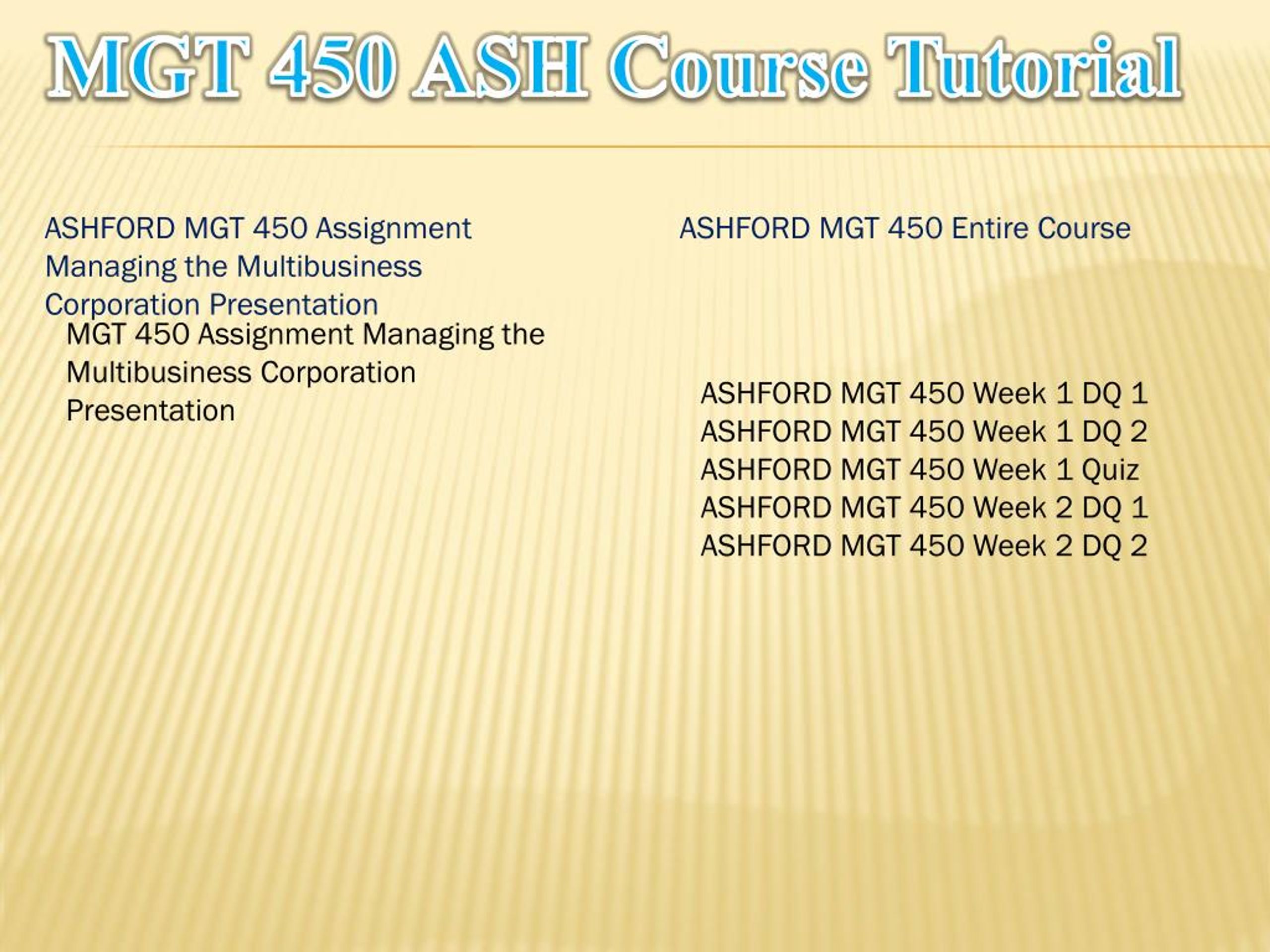 MGT 450 ASH Course Tutorial

ASHFORD MGT 450 Assignment Managing the Multibusiness Corporation Presentation

MGT 450 Assignment Managing the Multibusiness Corporation Presentation

ASHFORD MGT 450 Entire Course

ASHFORD MGT 450 Week 1 DQ 1
ASHFORD MGT 450 Week 1 DQ 2
ASHFORD MGT 450 Week 1 Quiz
ASHFORD MGT 450 Week 2 DQ 1
ASHFORD MGT 450 Week 2 DQ 2